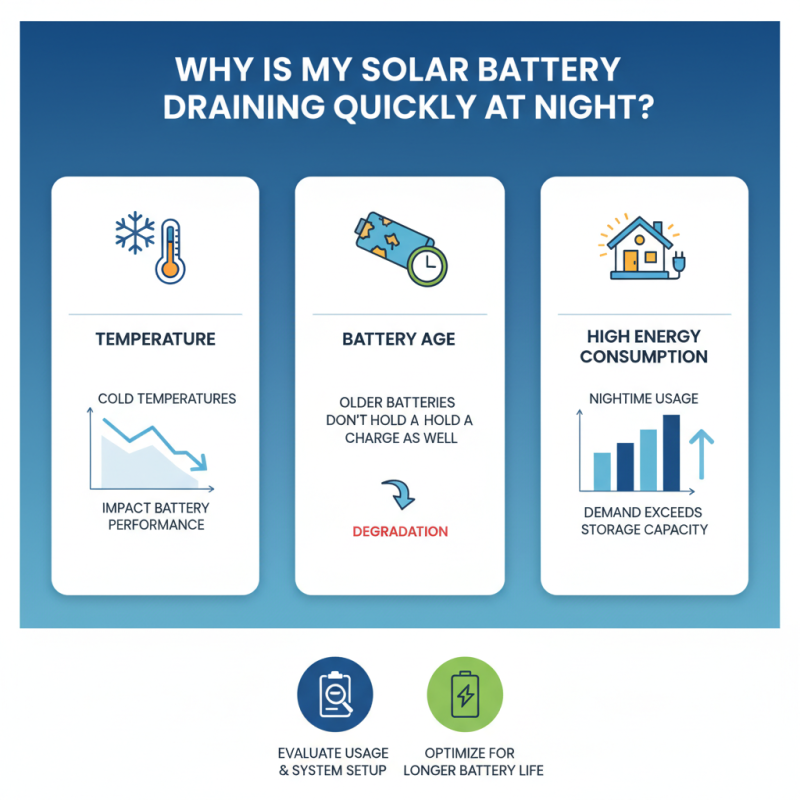 WHY IS MY SOLAR BATTERY DRAINING QUICKLY AT NIGHT?

TEMPERATURE

COLD TEMPERATURES

IMPACT BATTERY PERFORMANCE

BATTERY AGE

OLDER BATTERIES DON'T HOLD A HOLD A CHARGE AS WELL

DEGRADATION

HIGH ENERGY CONSUMPTION

NIGHTIME USAGE

DEMAND EXCEEDS STORAGE CAPACITY

EVALUATE USAGE & SYSTEM SETUP

OPTIMIZE FOR LONGER BATTERY LIFE